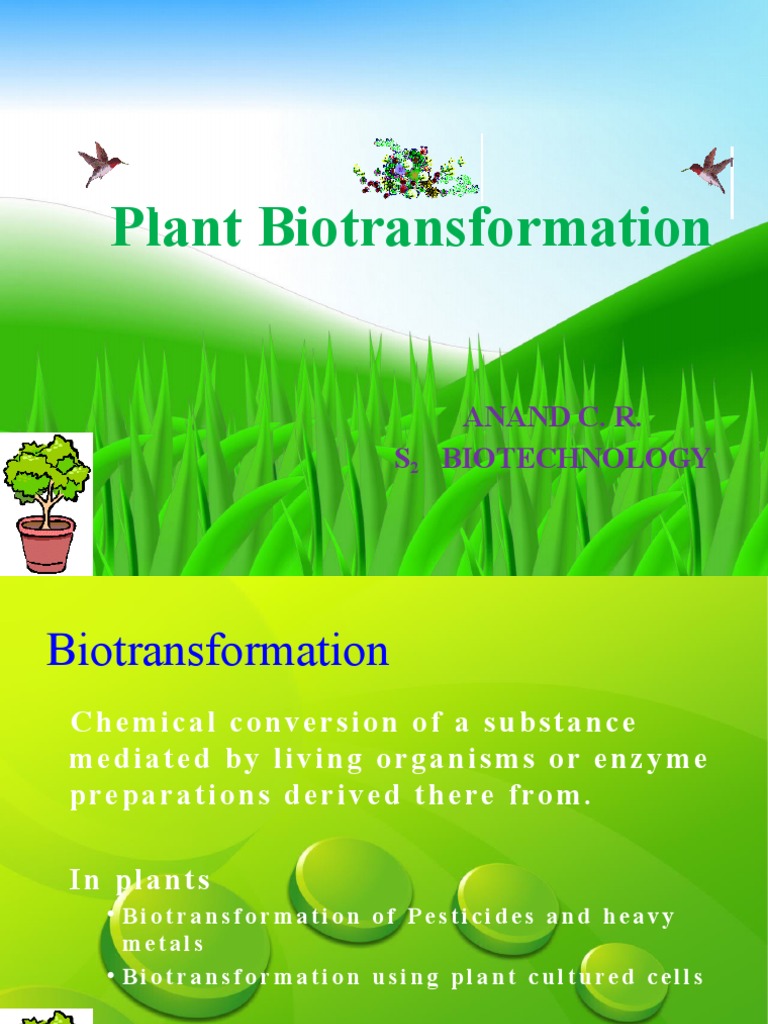 Plant Biotransformation

ANAND C. R.
$S_2$ BIOTECHNOLOGY

Biotransformation

Chemical conversion of a substance mediated by living organisms or enzyme preparations derived there from.

In plants
• Biotransformation of Pesticides and heavy metals
• Biotransformation using plant cultured cells